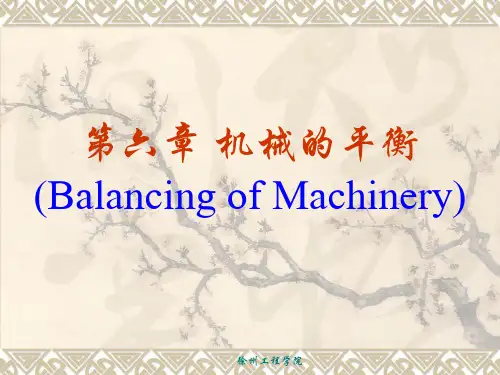 第六章 机械的平衡
(Balancing of Machinery)

徐州工程学院